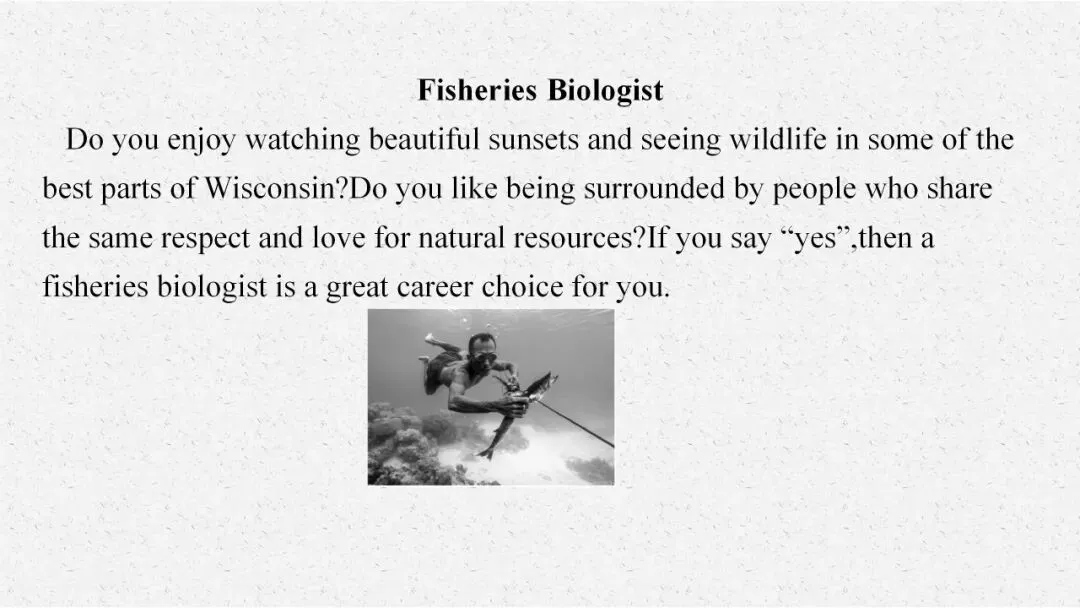 Fisheries Biologist

Do you enjoy watching beautiful sunsets and seeing wildlife in some of the best parts of Wisconsin?Do you like being surrounded by people who share the same respect and love for natural resources?If you say “yes”,then a fisheries biologist is a great career choice for you.